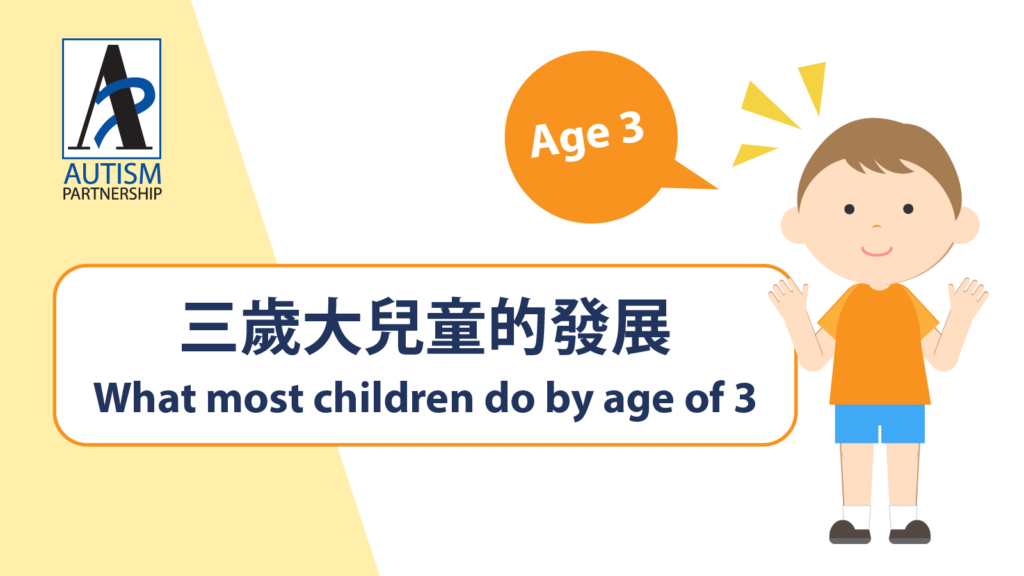 AUTISM
PARTNERSHIP

Age 3

三歲大兒童的發展
What most children do by age of 3